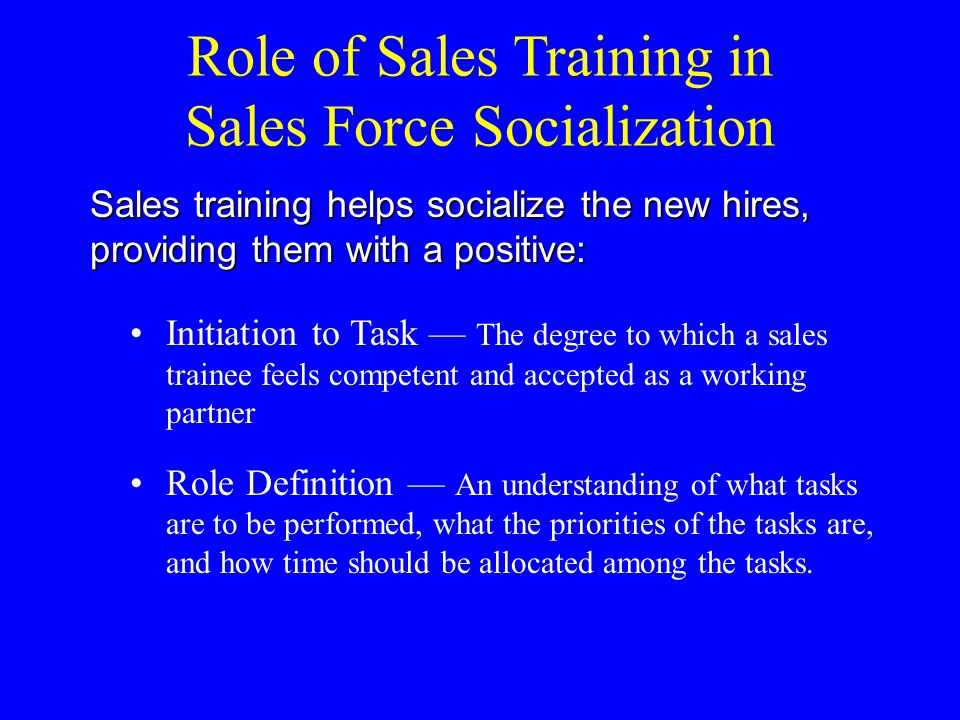 Role of Sales Training in Sales Force Socialization

Sales training helps socialize the new hires, providing them with a positive:

• Initiation to Task — The degree to which a sales trainee feels competent and accepted as a working partner

• Role Definition — An understanding of what tasks are to be performed, what the priorities of the tasks are, and how time should be allocated among the tasks.